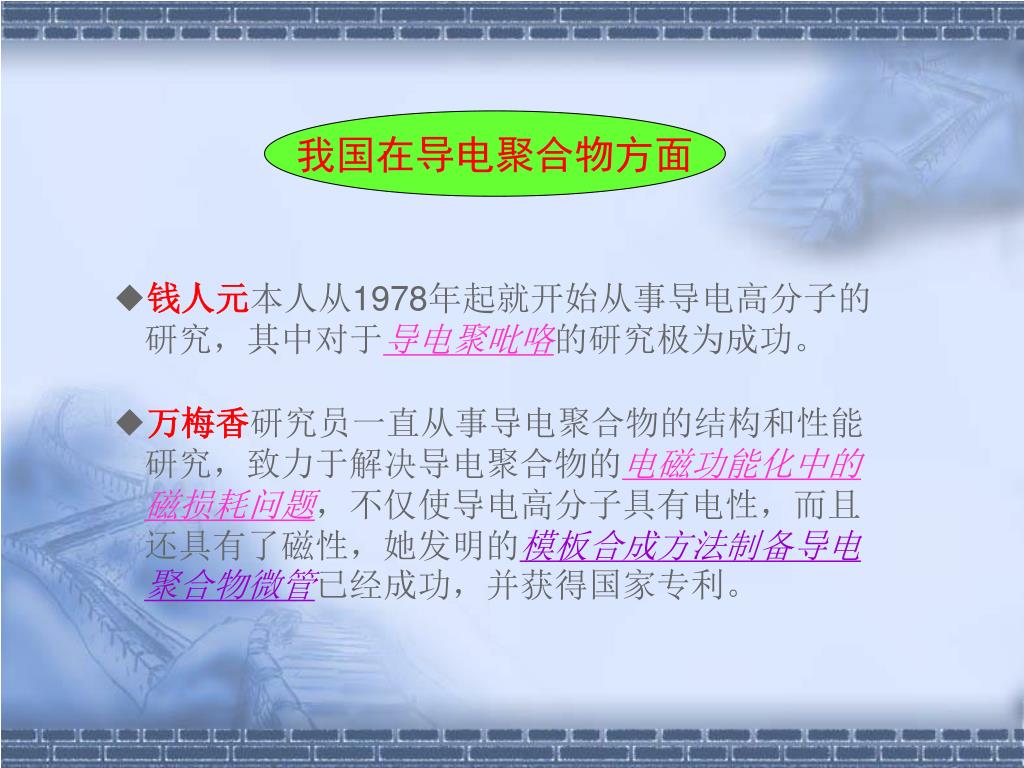 我国在导电聚合物方面

◆钱人元本人从1978年起就开始从事导电高分子的研究，其中对于导电聚吡咯的研究极为成功。

◆万梅香研究员一直从事导电聚合物的结构和性能研究，致力于解决导电聚合物的电磁功能化中的磁损耗问题，不仅使导电高分子具有电性，而且还具有了磁性，她发明的模板合成方法制备导电聚合物微管已经成功，并获得国家专利。